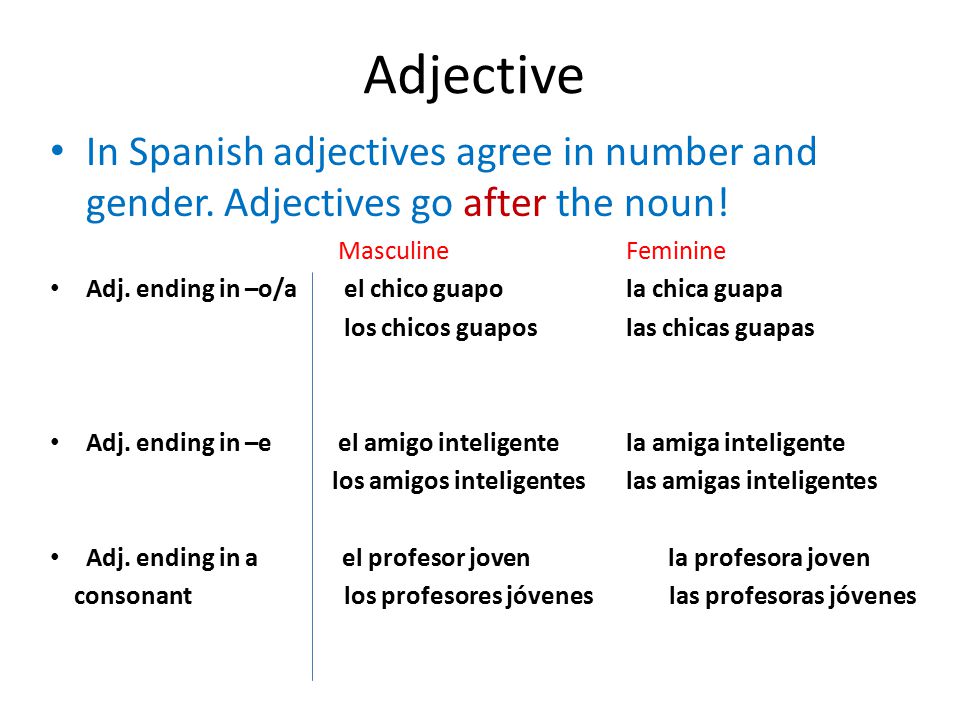 Adjective

• In Spanish adjectives agree in number and gender. Adjectives go after the noun!

| | Masculine | Feminine |
|---|---|---|
| • Adj. ending in –o/a | el chico guapo | la chica guapa |
| | los chicos guapos | las chicas guapas |
| • Adj. ending in –e | el amigo inteligente | la amiga inteligente |
| | los amigos inteligentes | las amigas inteligentes |
| • Adj. ending in a consonant | el profesor joven | la profesora joven |
| | los profesores jóvenes | las profesoras jóvenes |